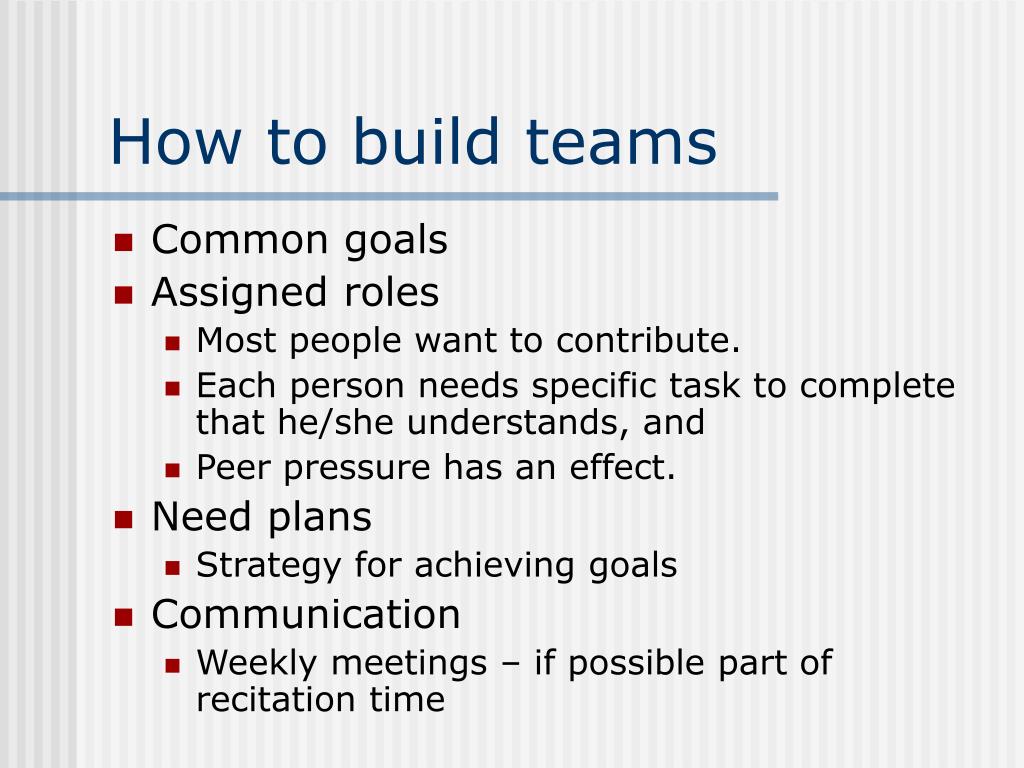 How to build teams

- Common goals
- Assigned roles
  - Most people want to contribute.
  - Each person needs specific task to complete that he/she understands, and
  - Peer pressure has an effect.
- Need plans
  - Strategy for achieving goals
- Communication
  - Weekly meetings – if possible part of recitation time